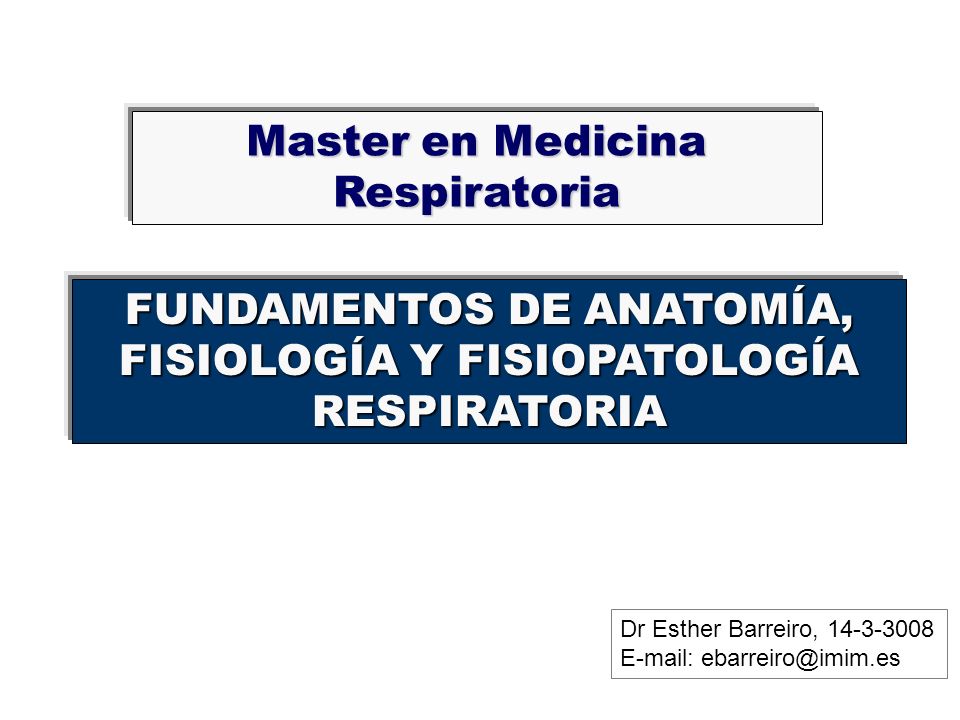 Master en Medicina Respiratoria

FUNDAMENTOS DE ANATOMÍA, FISIOLOGÍA Y FISIOPATOLOGÍA RESPIRATORIA

Dr Esther Barreiro, 14-3-3008
E-mail: ebarreiro@imim.es